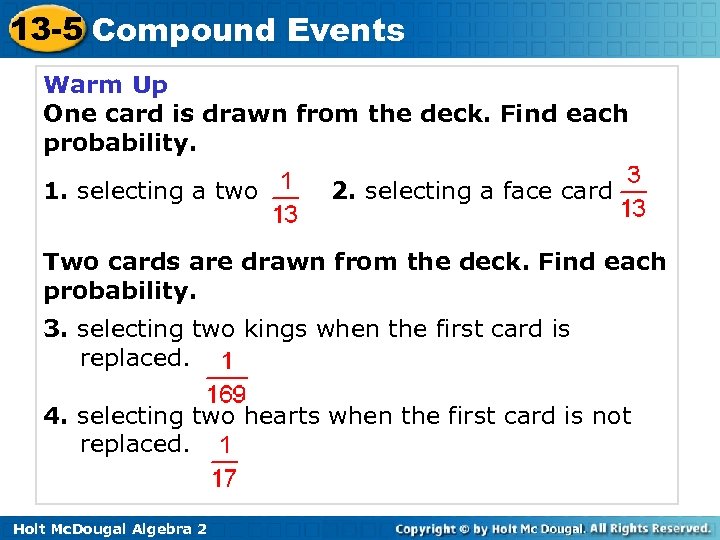 13-5 Compound Events

Warm Up
One card is drawn from the deck. Find each probability.

1. selecting a two $\frac{1}{13}$ 2. selecting a face card $\frac{3}{13}$

Two cards are drawn from the deck. Find each probability.

3. selecting two kings when the first card is replaced. $\frac{1}{169}$

4. selecting two hearts when the first card is not replaced. $\frac{1}{17}$

Holt McDougal Algebra 2

Copyright © by Holt Mc Dougal. All Rights Reserved.